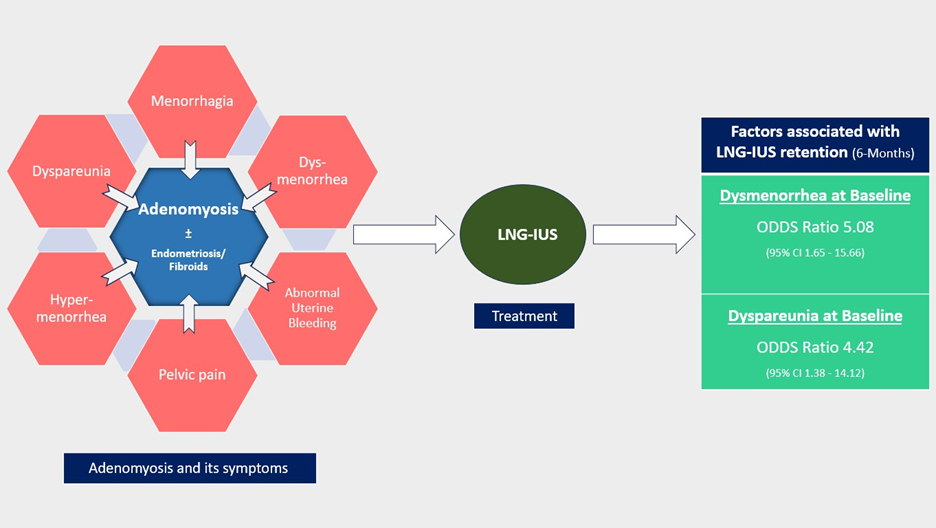 Menorrhagia

Dyspareunia

Dys-menorrhea

Adenomyosis
±
Endometriosis/ Fibroids

Hyper-menorrhea

Abnormal Uterine Bleeding

Pelvic pain

Adenomyosis and its symptoms

LNG-IUS

Treatment

Factors associated with LNG-IUS retention (6-Months)

Dysmenorrhea at Baseline

ODDS Ratio 5.08

(95% CI 1.65 - 15.66)

Dyspareunia at Baseline

ODDS Ratio 4.42

(95% CI 1.38 - 14.12)